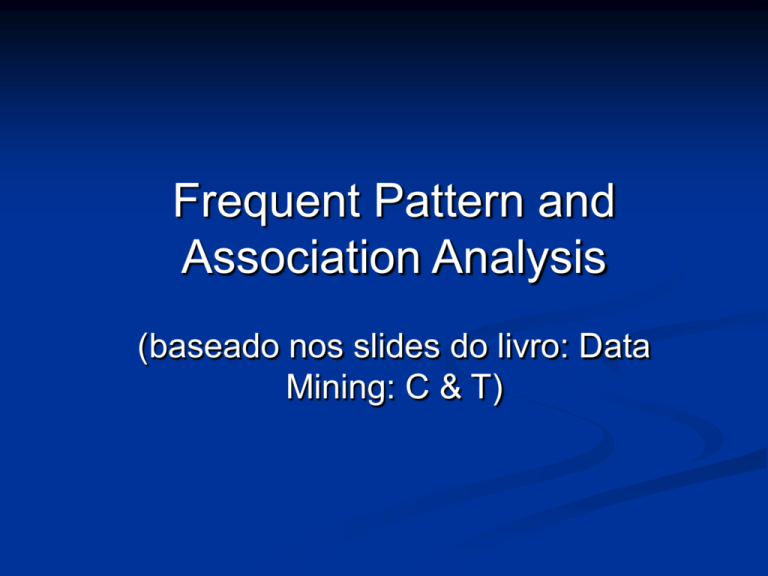 Frequent Pattern and Association Analysis

(baseado nos slides do livro: Data Mining: C & T)